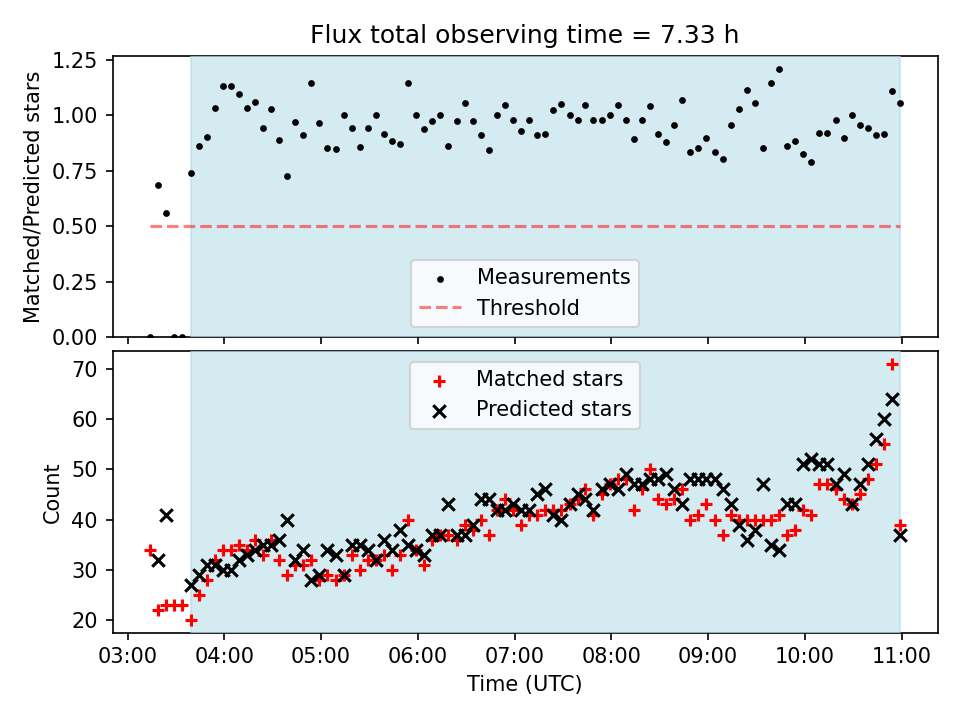 Flux total observing time = 7.33 h

Matched/Predicted stars

1.25
1.00
0.75
0.50
0.25
0.00

Measurements
Threshold

Count

70
60
50
40
30
20

Matched stars
Predicted stars

03:00
04:00
05:00
06:00
07:00
08:00
09:00
10:00
11:00

Time (UTC)